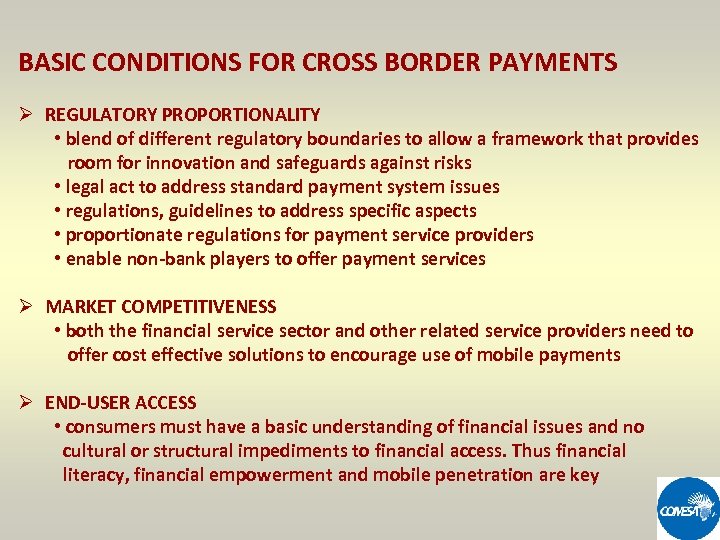 BASIC CONDITIONS FOR CROSS BORDER PAYMENTS

➢ REGULATORY PROPORTIONALITY
• blend of different regulatory boundaries to allow a framework that provides room for innovation and safeguards against risks
• legal act to address standard payment system issues
• regulations, guidelines to address specific aspects
• proportionate regulations for payment service providers
• enable non-bank players to offer payment services

➢ MARKET COMPETITIVENESS
• both the financial service sector and other related service providers need to offer cost effective solutions to encourage use of mobile payments

➢ END-USER ACCESS
• consumers must have a basic understanding of financial issues and no cultural or structural impediments to financial access. Thus financial literacy, financial empowerment and mobile penetration are key

COMESA